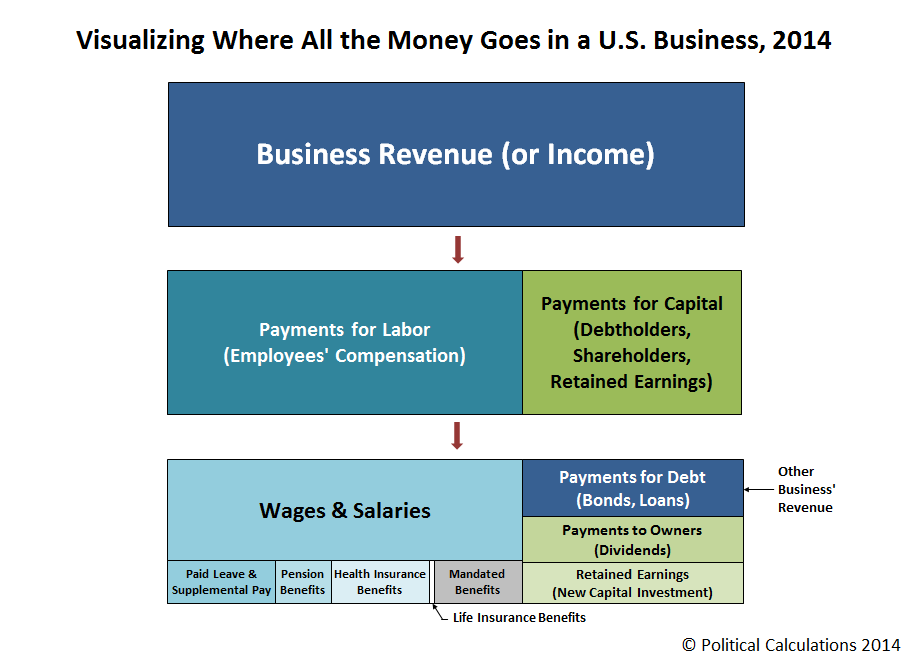 Visualizing Where All the Money Goes in a U.S. Business, 2014

Business Revenue (or Income)

Payments for Labor (Employees' Compensation)

Payments for Capital (Debtholders, Shareholders, Retained Earnings)

Wages & Salaries

Payments for Debt (Bonds, Loans)

Other Business' Revenue

Payments to Owners (Dividends)

Paid Leave & Supplemental Pay

Pension Benefits

Health Insurance Benefits

Mandated Benefits

Retained Earnings (New Capital Investment)

Life Insurance Benefits

© Political Calculations 2014